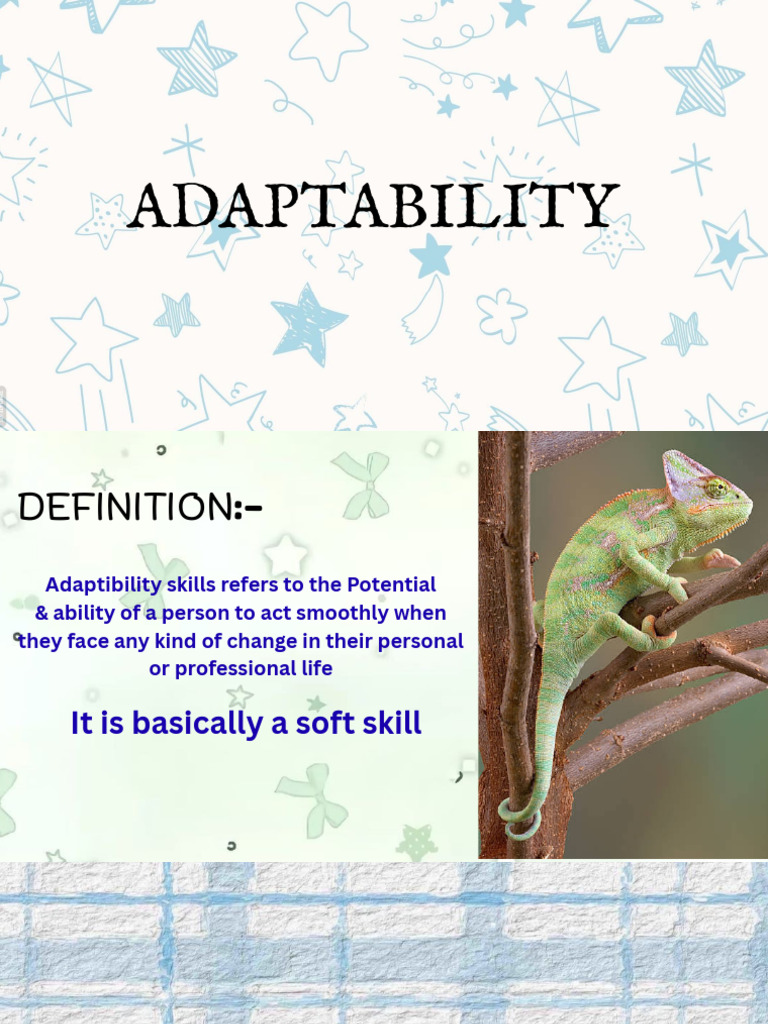 ADAPTABILITY

DEFINITION:-

Adaptibility skills refers to the Potential & ability of a person to act smoothly when they face any kind of change in their personal or professional life

It is basically a soft skill